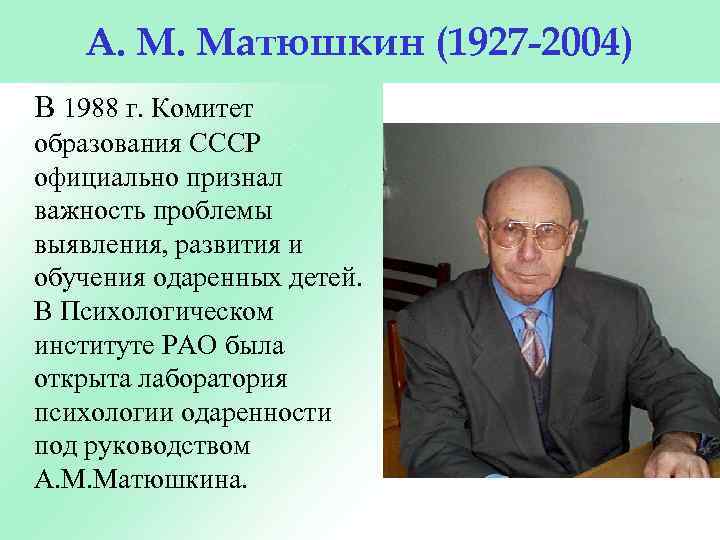 А. М. Матюшкин (1927-2004)

В 1988 г. Комитет образования СССР официально признал важность проблемы выявления, развития и обучения одаренных детей. В Психологическом институте РАО была открыта лаборатория психологии одаренности под руководством А.М.Матюшкина.